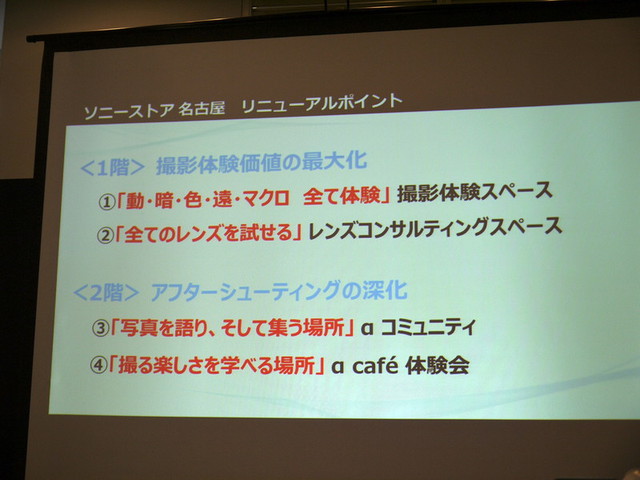 ソニーストア 名古屋　リニューアルポイント

<1階> 撮影体験価値の最大化

①「動・暗・色・遠・マクロ　全て体験」撮影体験スペース

②「全てのレンズを試せる」レンズコンサルティングスペース

<2階> アフターシューティングの深化

③「写真を語り、そして集う場所」α コミュニティ

④「撮る楽しさを学べる場所」α café 体験会